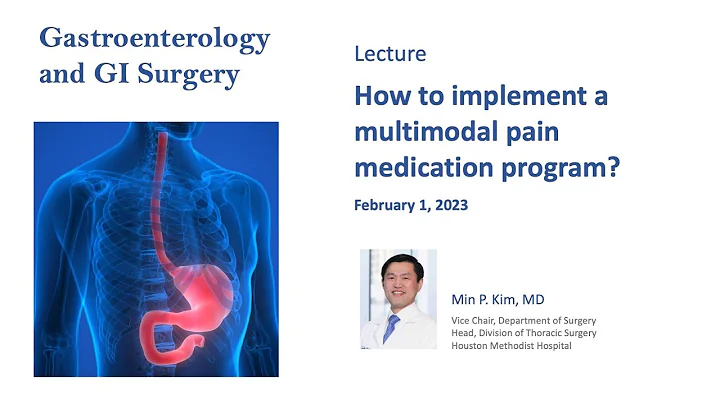 Gastroenterology and GI Surgery

Lecture

How to implement a multimodal pain medication program?

February 1, 2023

Min P. Kim, MD

Vice Chair, Department of Surgery
Head, Division of Thoracic Surgery
Houston Methodist Hospital